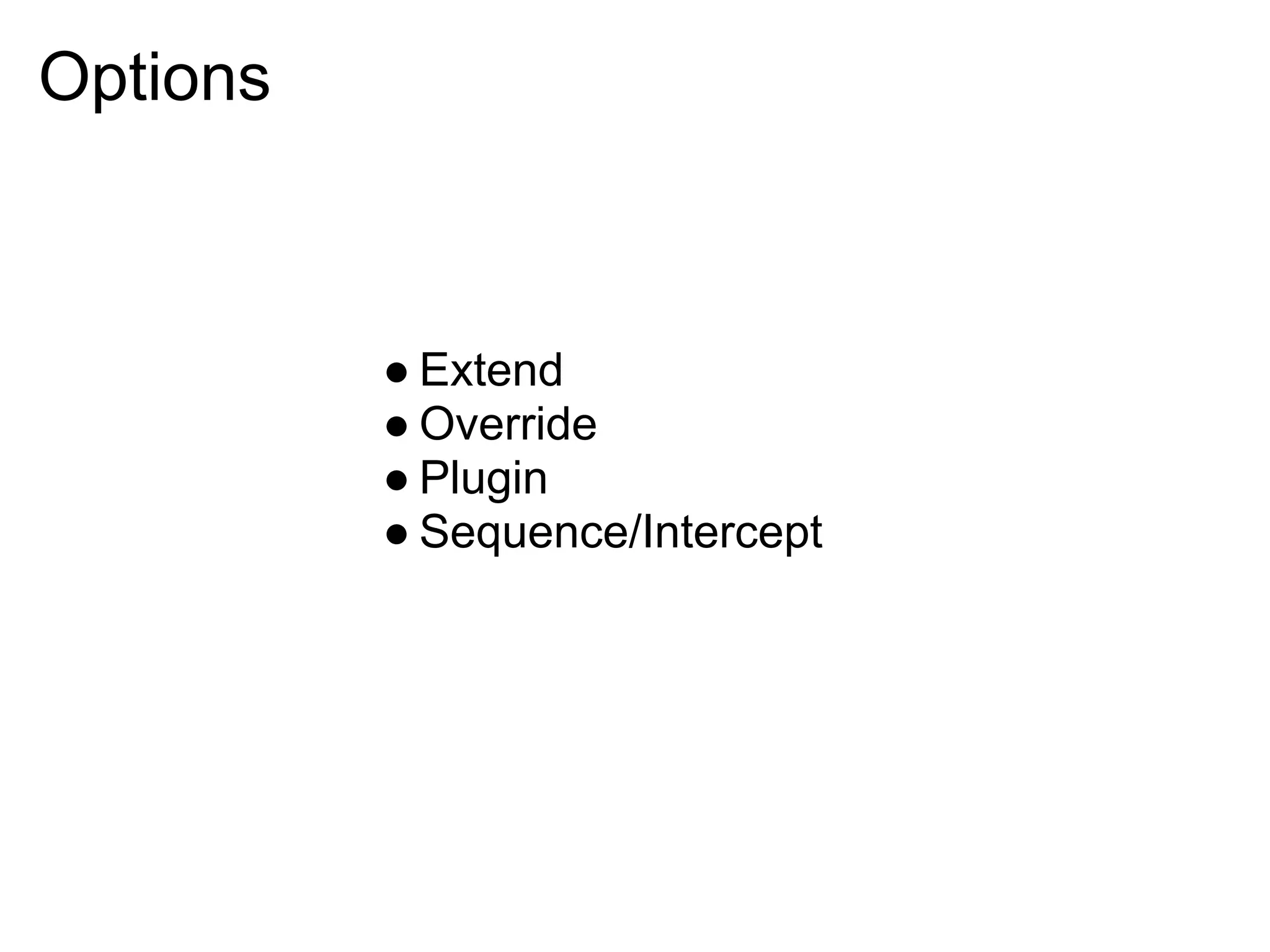 Options

● Extend
● Override
● Plugin
● Sequence/Intercept